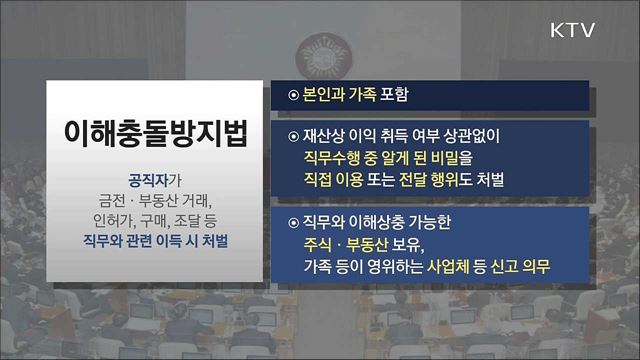 KTV

이해충돌방지법

공직자가
금전 · 부동산 거래,
인허가, 구매, 조달 등
직무와 관련 이득 시 처벌

⊙ 본인과 가족 포함

⊙ 재산상 이익 취득 여부 상관없이
직무수행 중 알게 된 비밀을
직접 이용 또는 전달 행위도 처벌

⊙ 직무와 이해상충 가능한
주식 · 부동산 보유,
가족 등이 영위하는 사업체 등 신고 의무